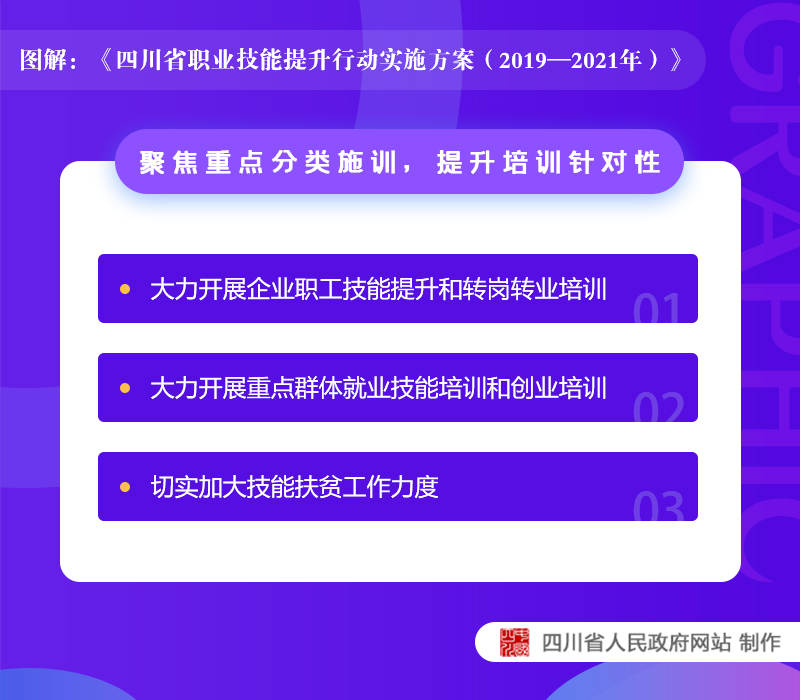 图解：《四川省职业技能提升行动实施方案（2019—2021年）》

GRAPHIC

聚焦重点分类施训，提升培训针对性

大力开展企业职工技能提升和转岗转业培训

01

大力开展重点群体就业技能培训和创业培训

02

切实加大技能扶贫工作力度

03

四川省人民政府网站 制作